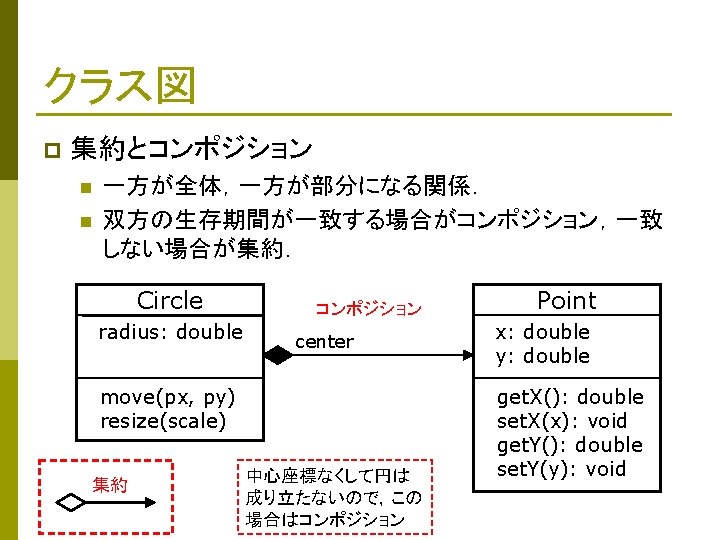 クラス図

集約とコンポジション

一方が全体，一方が部分になる関係．

双方の生存期間が一致する場合がコンポジション，一致しない場合が集約．

Circle

radius: double

move(px, py)
resize(scale)

コンポジション

center

Point

x: double
y: double

getX(): double
setX(x): void
getY(): double
setY(y): void

集約

中心座標なくして円は成り立たないので，この場合はコンポジション